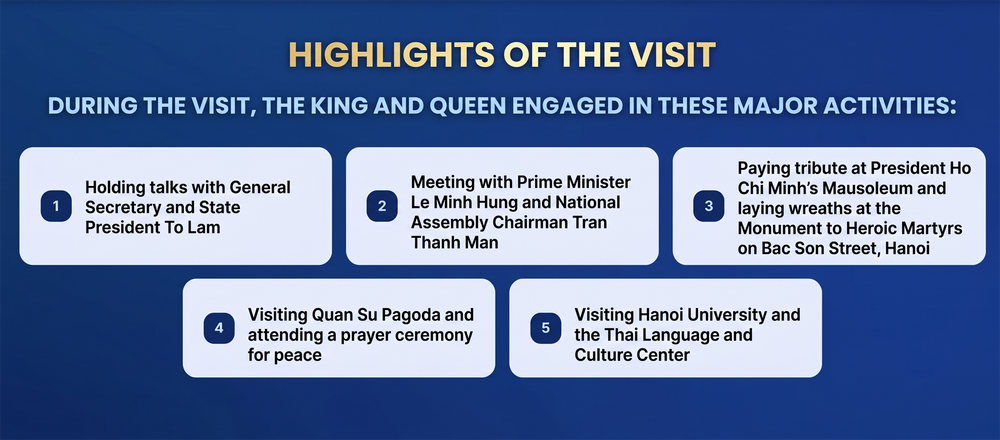 HIGHLIGHTS OF THE VISIT

DURING THE VISIT, THE KING AND QUEEN ENGAGED IN THESE MAJOR ACTIVITIES:

1 Holding talks with General Secretary and State President To Lam

2 Meeting with Prime Minister Le Minh Hung and National Assembly Chairman Tran Thanh Man

3 Paying tribute at President Ho Chi Minh's Mausoleum and laying wreaths at the Monument to Heroic Martyrs on Bac Son Street, Hanoi

4 Visiting Quan Su Pagoda and attending a prayer ceremony for peace

5 Visiting Hanoi University and the Thai Language and Culture Center